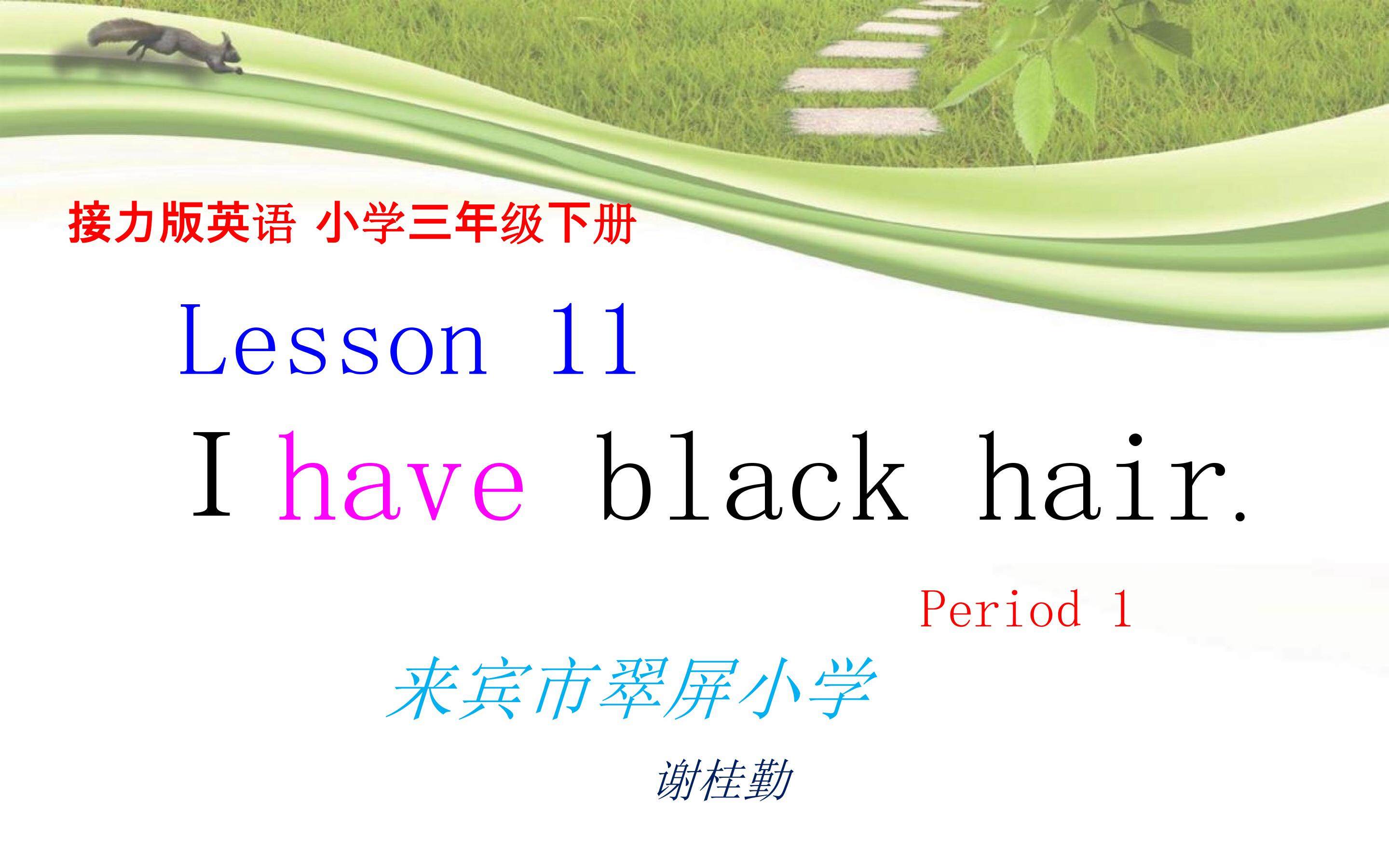 接力版英语 小学三年级下册

Lesson 11

I have black hair.

Period 1

来宾市翠屏小学

谢桂勤